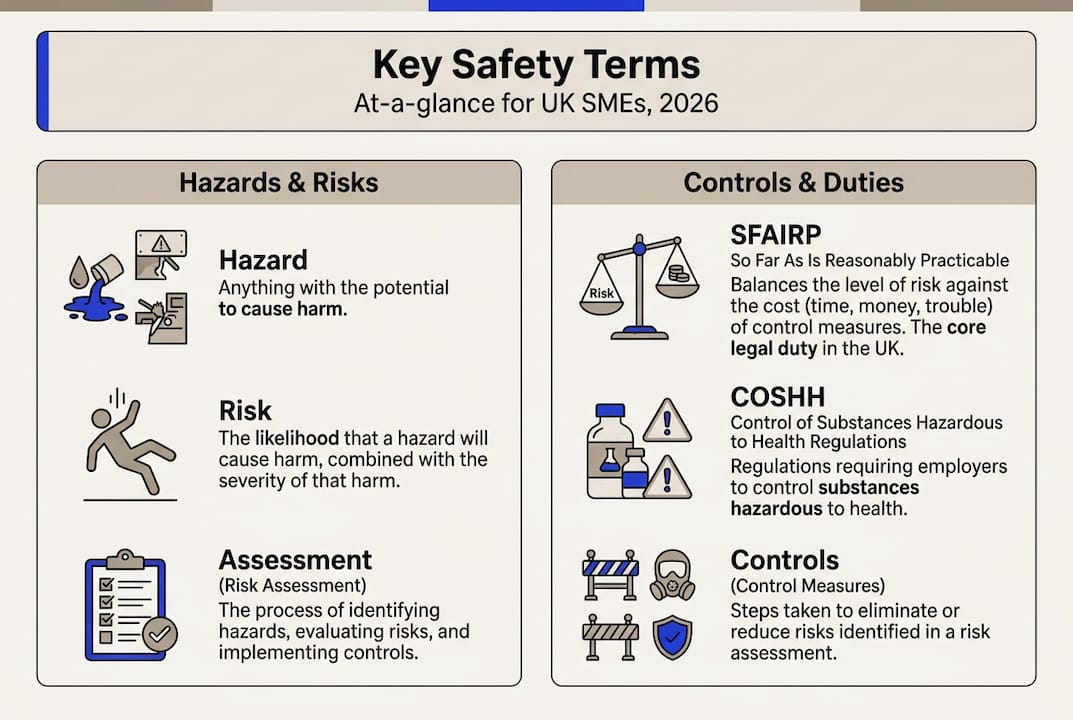 Key Safety Terms
At-a-glance for UK SMEs, 2026

Hazards & Risks

Hazard
Anything with the potential to cause harm.

Risk
The likelihood that a hazard will cause harm, combined with the severity of that harm.

Assessment
(Risk Assessment)
The process of identifying hazards, evaluating risks, and implementing controls.

Controls & Duties

Risk

SFAIRP
So Far As Is Reasonably Practicable
Balances the level of risk against the cost (time, money, trouble) of control measures. The core legal duty in the UK.

COSHH
Control of Substances Hazardous to Health Regulations
Regulations requiring employers to control substances hazardous to health.

Controls
(Control Measures)
Steps taken to eliminate or reduce risks identified in a risk assessment.